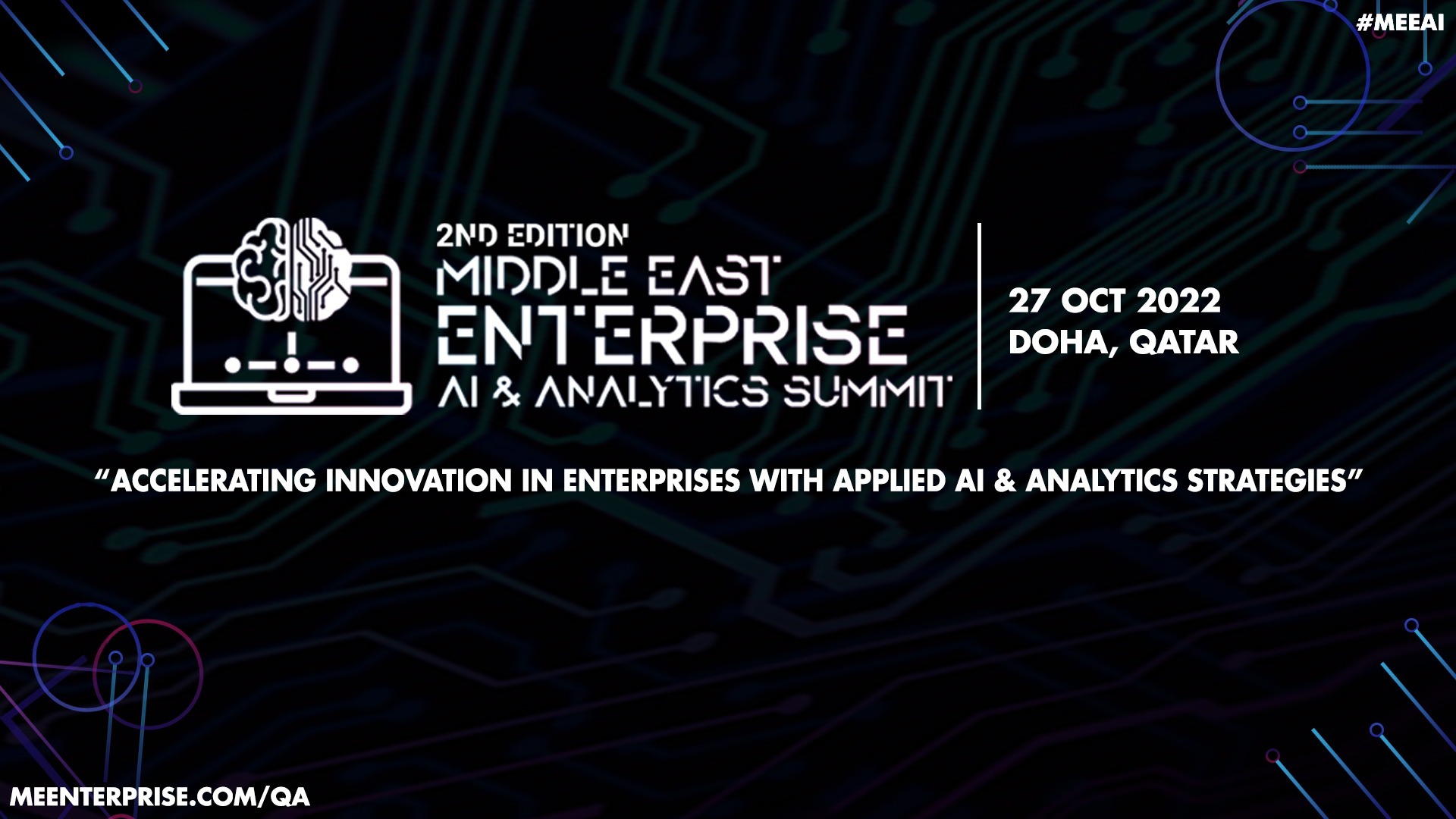 #MEEAI

2ND EDITION
MIDDLE EAST
ENTERPRISE
AI & ANALYTICS SUMMIT

27 OCT 2022
DOHA, QATAR

“ACCELERATING INNOVATION IN ENTERPRISES WITH APPLIED AI & ANALYTICS STRATEGIES”

MEENTERPRISE.COM/QA